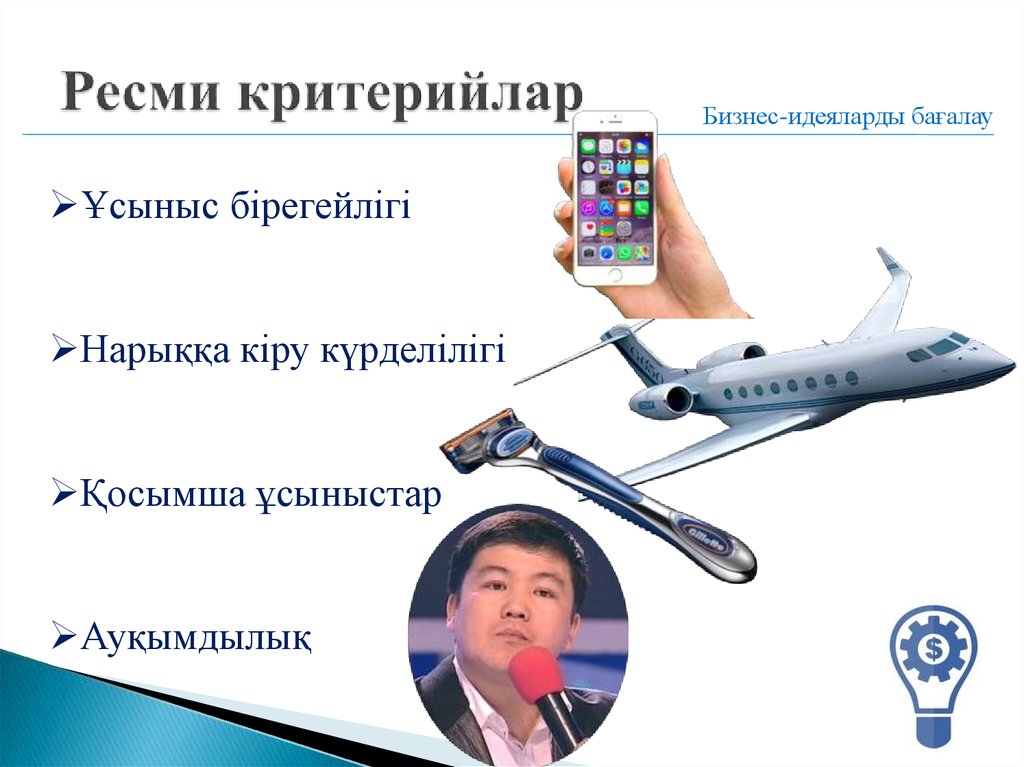 Ресми критерийлар

Бизнес-идеяларды бағалау

➢Ұсыныс бірегейлігі

➢Нарыққа кіру күрделілігі

➢Қосымша ұсыныстар

➢Ауқымдылық

Gillette

$